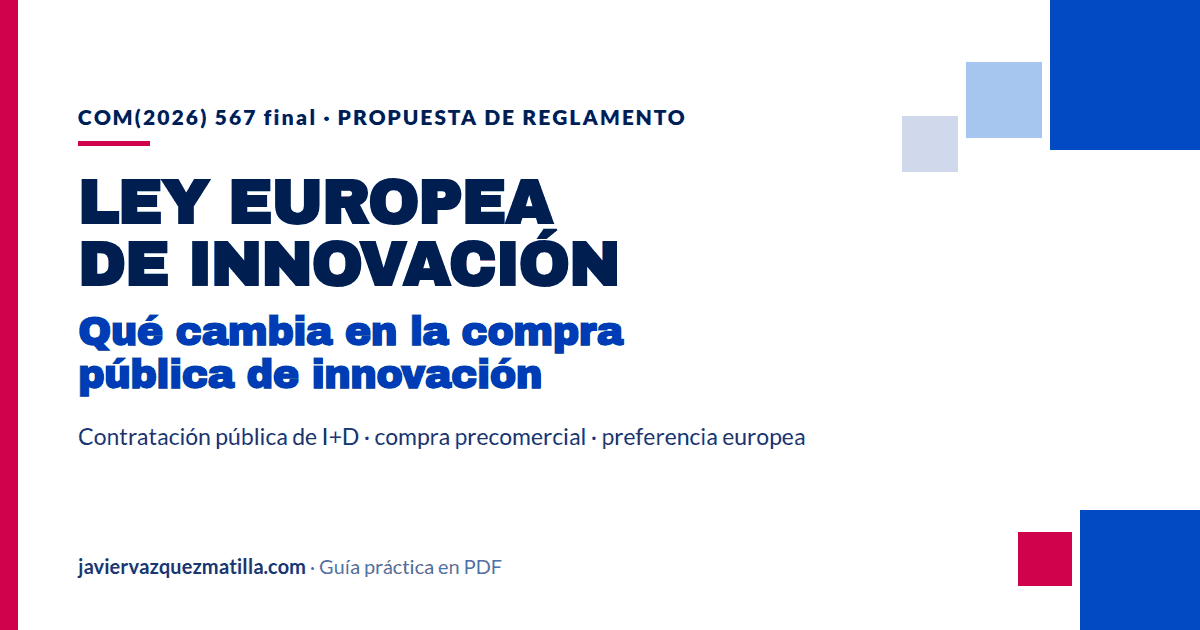 COM(2026) 567 final · PROPUESTA DE REGLAMENTO

LEY EUROPEA
DE INNOVACIÓN

Qué cambia en la compra
pública de innovación

Contratación pública de I+D · compra precomercial · preferencia europea

javiervazquezmatilla.com · Guía práctica en PDF